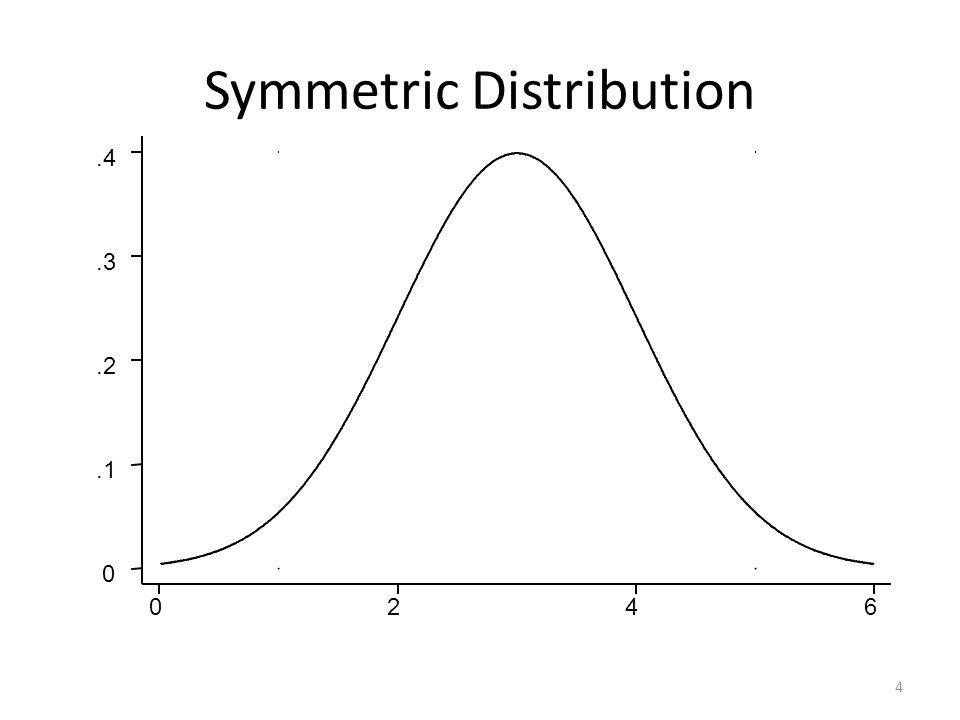 Symmetric Distribution

.4
.3
.2
.1
0

0
2
4
6

4